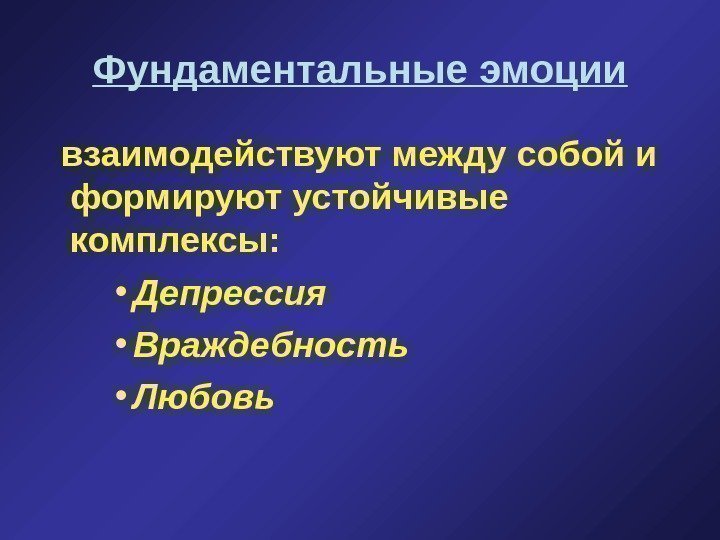 Фундаментальные эмоции

взаимодействуют между собой и формируют устойчивые комплексы:

• Депрессия
• Враждебность
• Любовь